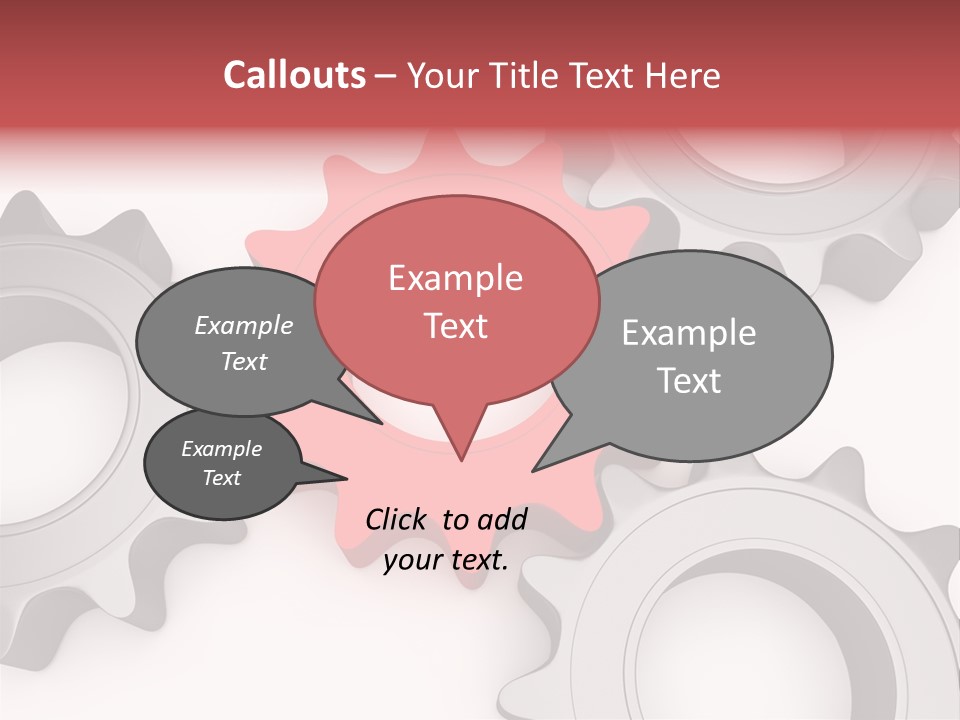 Callouts – Your Title Text Here

Example Text

Example Text

Example Text

Example Text

Click to add your text.